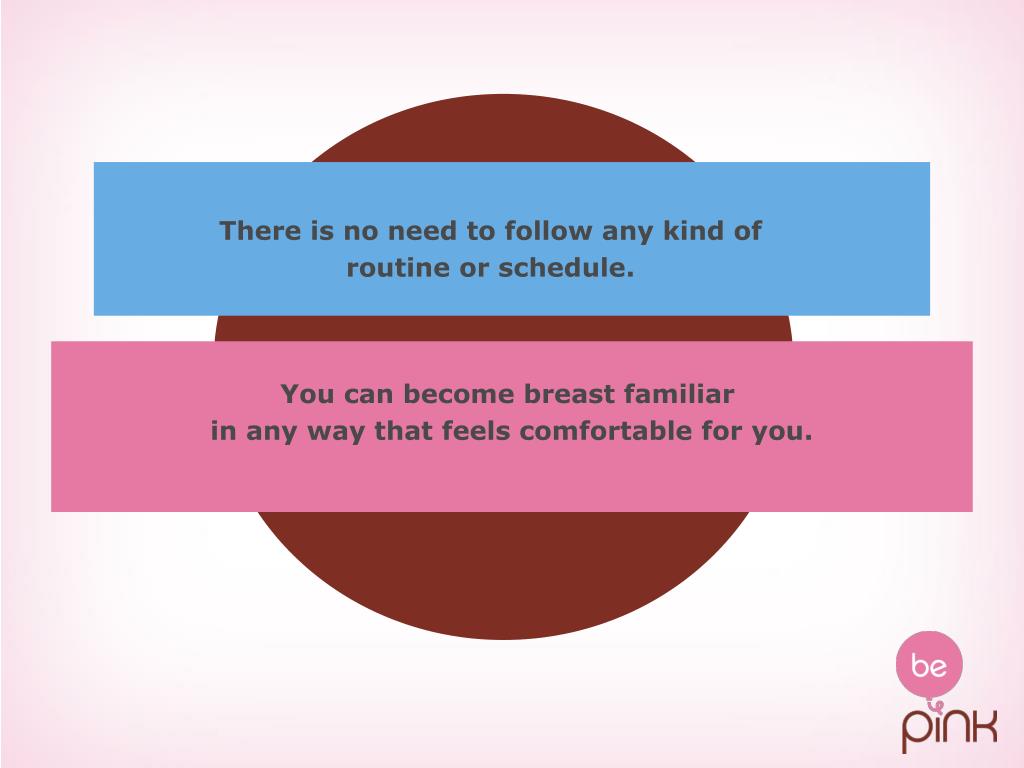 There is no need to follow any kind of routine or schedule.

You can become breast familiar in any way that feels comfortable for you.

be
pink